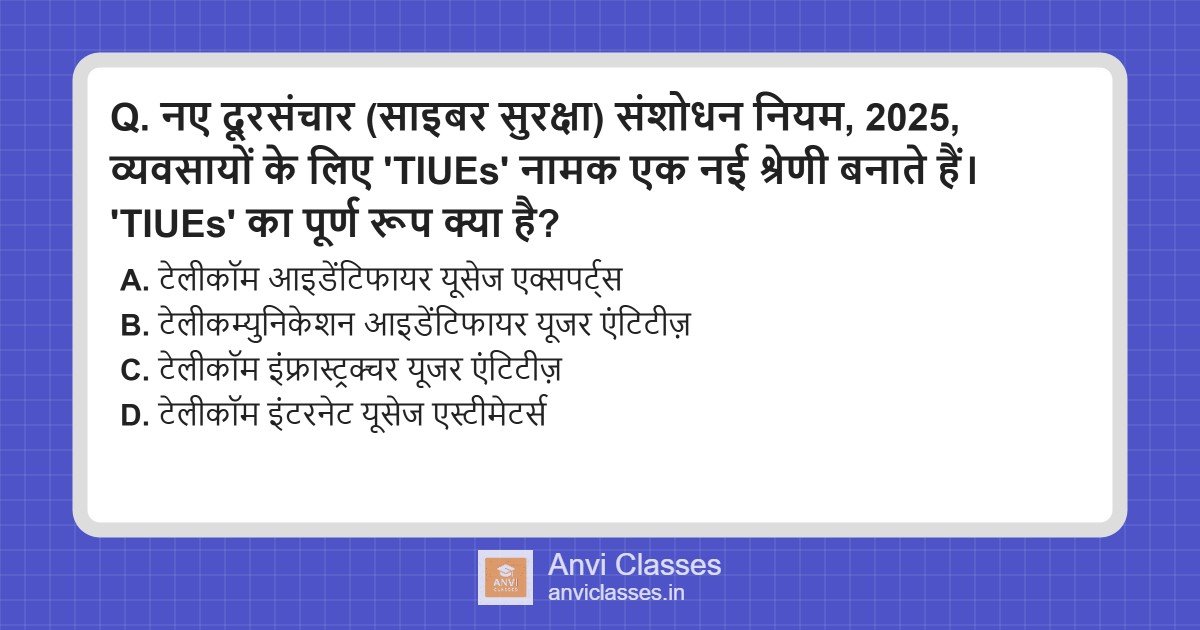 Q. नए दूरसंचार (साइबर सुरक्षा) संशोधन नियम, 2025, व्यवसायों के लिए 'TIUEs' नामक एक नई श्रेणी बनाते हैं। 'TIUEs' का पूर्ण रूप क्या है?

A. टेलीकॉम आइडेंटिफायर यूसेज एक्सपर्ट्स
B. टेलीकम्युनिकेशन आइडेंटिफायर यूजर एंटिटीज़
C. टेलीकॉम इंफ्रास्ट्रक्चर यूजर एंटिटीज़
D. टेलीकॉम इंटरनेट यूसेज एस्टीमेटर्स

ANVI CLASSES
Anvi Classes
anviclasses.in